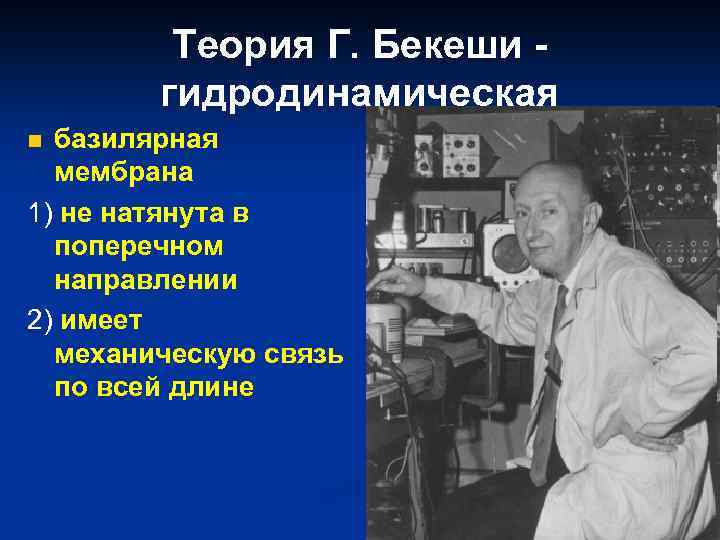 Теория Г. Бекеши - гидродинамическая

■ базилярная мембрана

1) не натянута в поперечном направлении

2) имеет механическую связь по всей длине